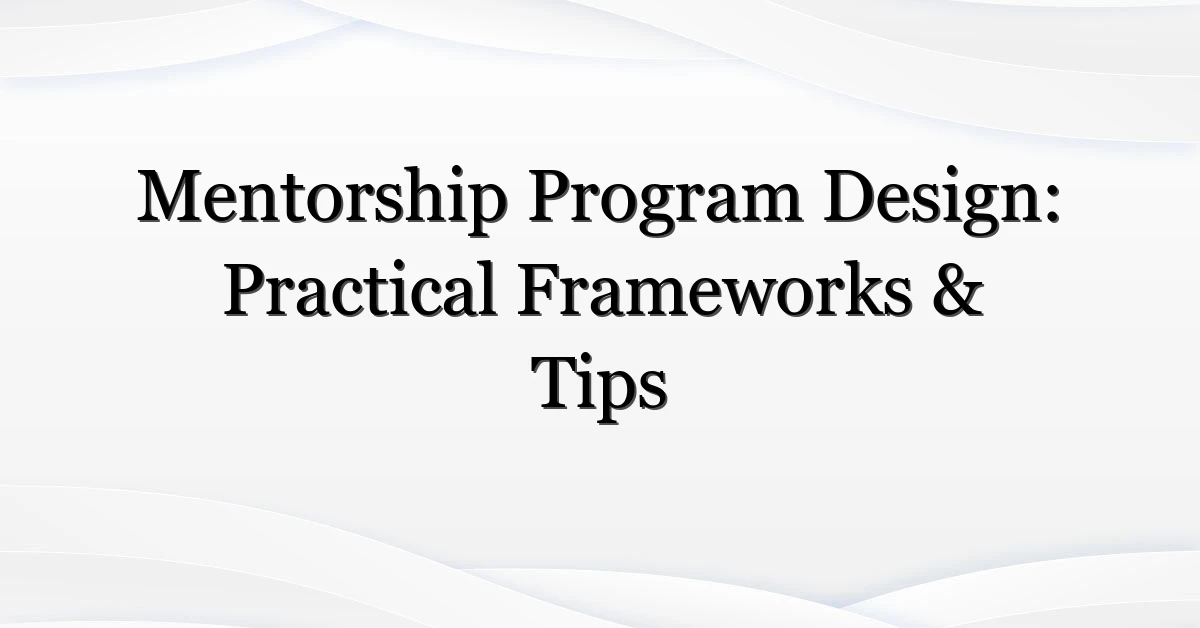 Mentorship Program Design: Practical Frameworks & Tips